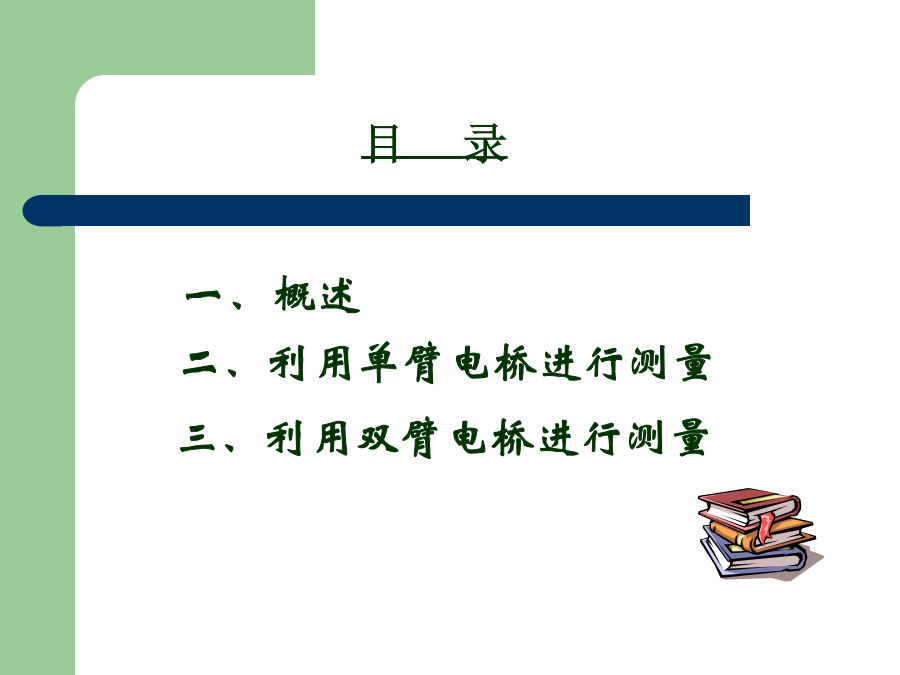 目 录

一、概述

二、利用单臂电桥进行测量

三、利用双臂电桥进行测量